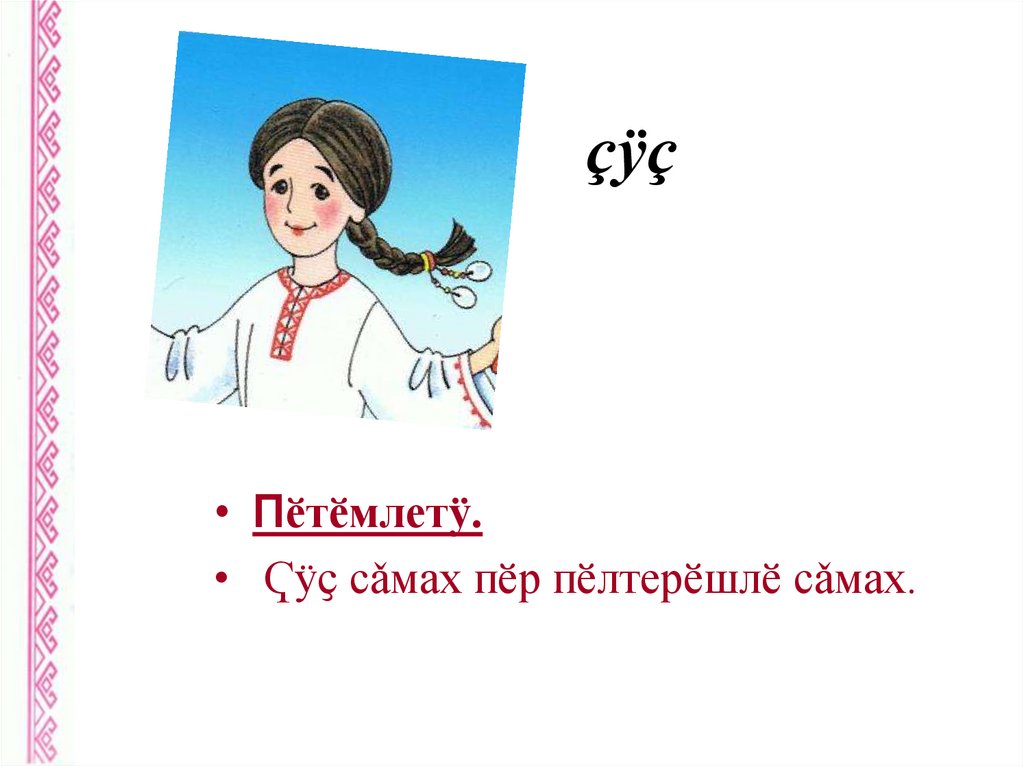 çÿç

• Пĕтĕмлетÿ.
• Çÿç сăмах пĕр пĕлтерĕшлĕ сăмах.